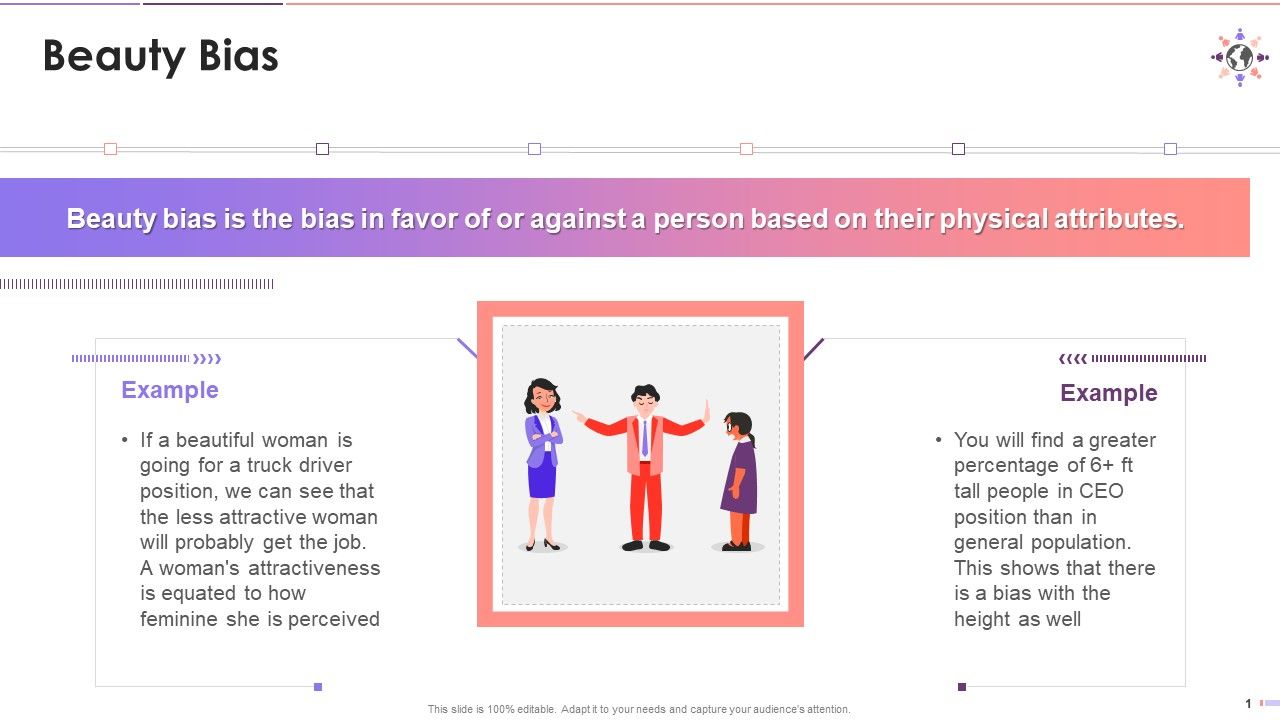 Beauty Bias

Beauty bias is the bias in favor of or against a person based on their physical attributes.

Example

• If a beautiful woman is going for a truck driver position, we can see that the less attractive woman will probably get the job. A woman's attractiveness is equated to how feminine she is perceived

Example

• You will find a greater percentage of 6+ ft tall people in CEO position than in general population. This shows that there is a bias with the height as well

This slide is 100% editable. Adapt it to your needs and capture your audience's attention.

1